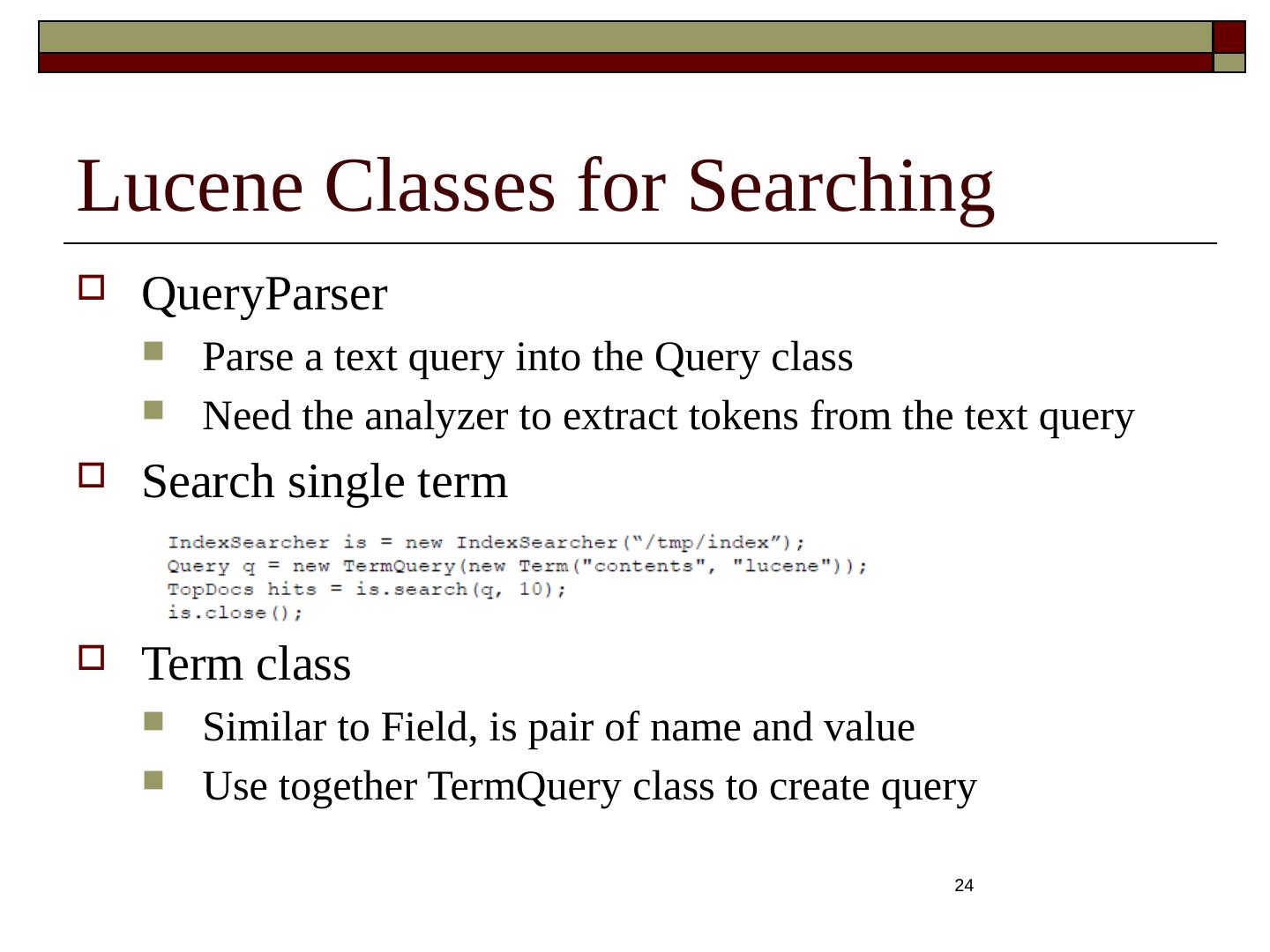 Lucene Classes for Searching

QueryParser

Parse a text query into the Query class

Need the analyzer to extract tokens from the text query

Search single term

IndexSearcher is = new IndexSearcher(“/tmp/index”);
Query q = new TermQuery(new Term("contents", "lucene"));
TopDocs hits = is.search(q, 10);
is.close();

Term class

Similar to Field, is pair of name and value

Use together TermQuery class to create query

24